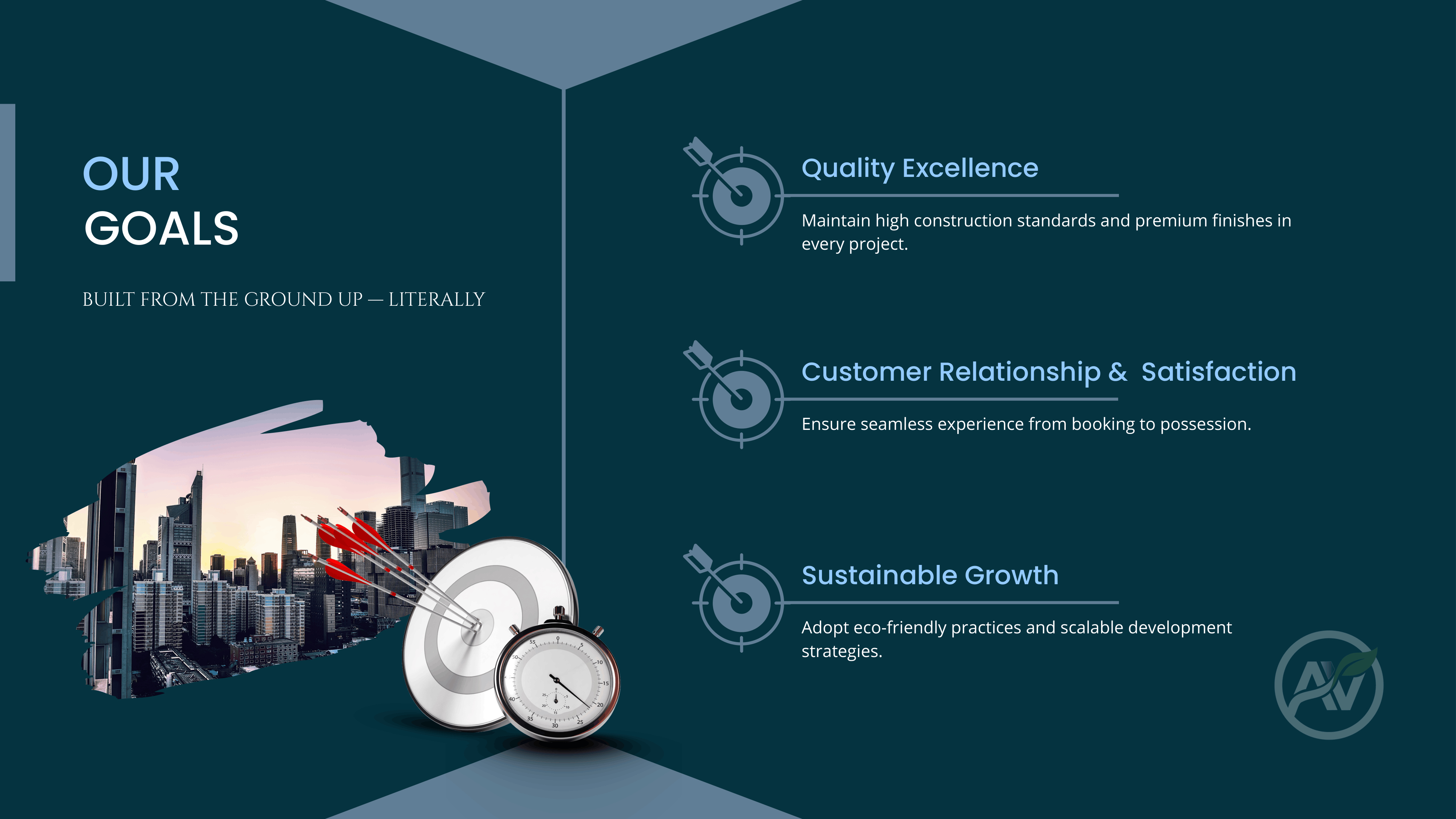 OUR
GOALS

BUILT FROM THE GROUND UP — LITERALLY

Quality Excellence

Maintain high construction standards and premium finishes in every project.

Customer Relationship & Satisfaction

Ensure seamless experience from booking to possession.

Sustainable Growth

Adopt eco-friendly practices and scalable development strategies.

AV